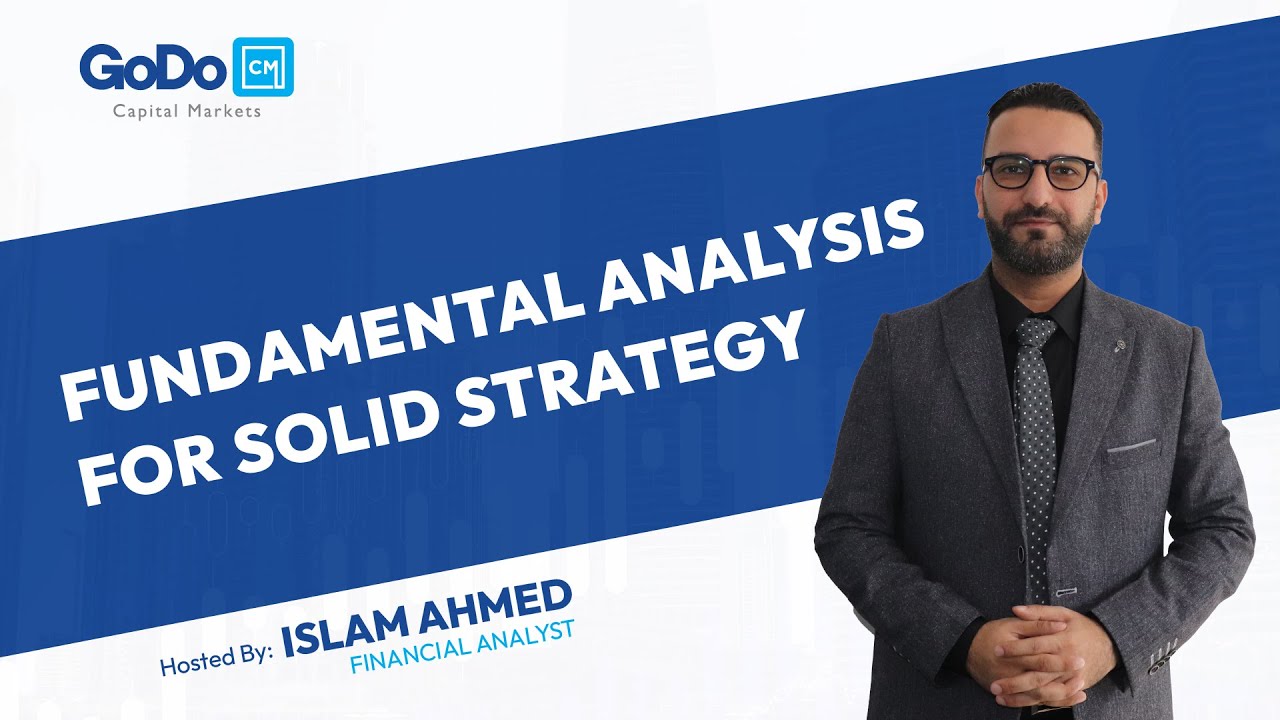 GoDo CM
Capital Markets

FUNDAMENTAL ANALYSIS FOR SOLID STRATEGY

Hosted By: ISLAM AHMED
FINANCIAL ANALYST